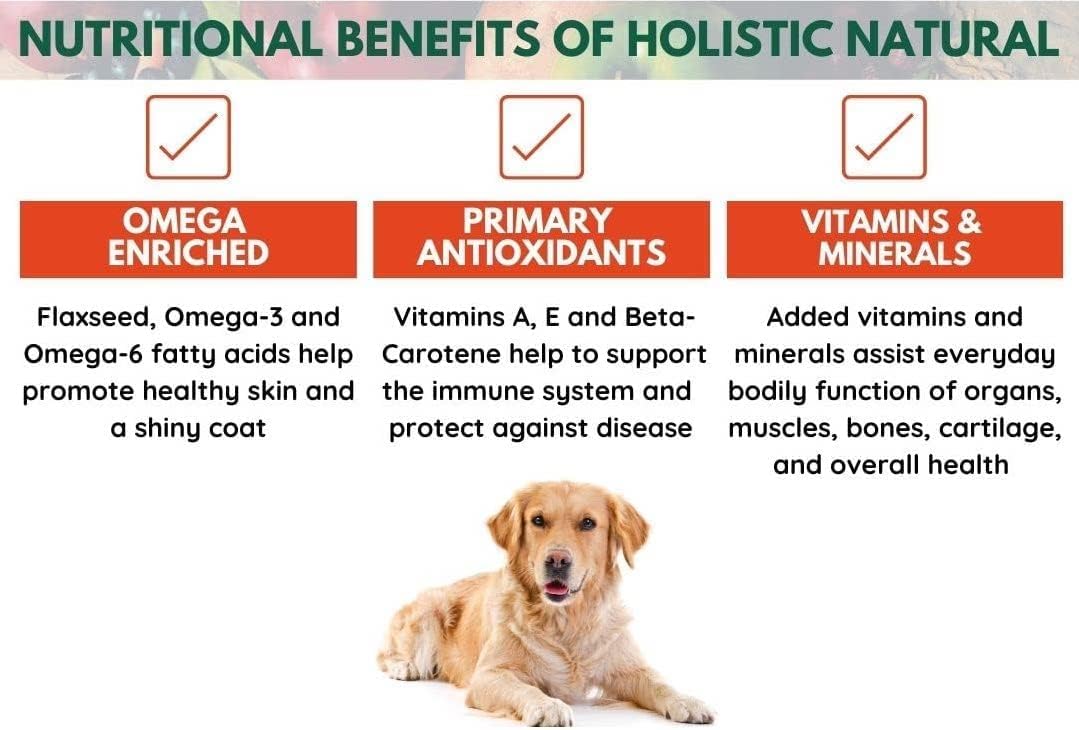 NUTRITIONAL BENEFITS OF HOLISTIC NATURAL

OMEGA ENRICHED

Flaxseed, Omega-3 and Omega-6 fatty acids help promote healthy skin and a shiny coat

PRIMARY ANTIOXIDANTS

Vitamins A, E and Beta-Carotene help to support the immune system and protect against disease

VITAMINS & MINERALS

Added vitamins and minerals assist everyday bodily function of organs, muscles, bones, cartilage, and overall health